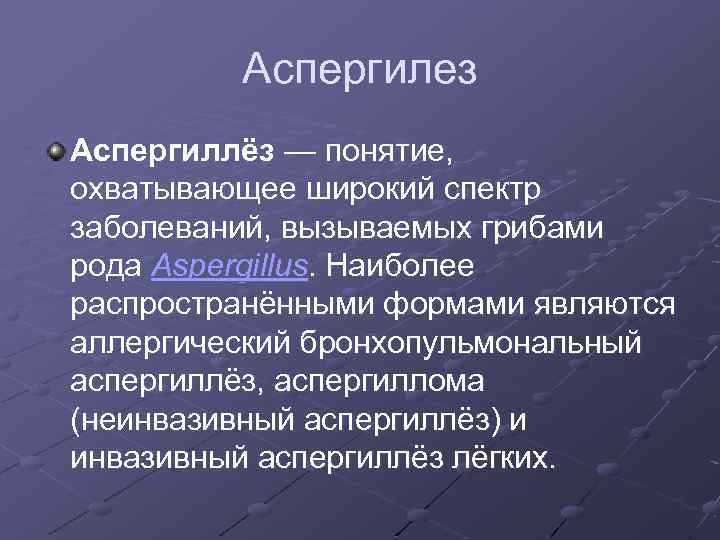 Аспергилез

Аспергиллёз — понятие, охватывающее широкий спектр заболеваний, вызываемых грибами рода Aspergillus. Наиболее распространёнными формами являются аллергический бронхопульмональный аспергиллёз, аспергиллома (неинвазивный аспергиллёз) и инвазивный аспергиллёз лёгких.